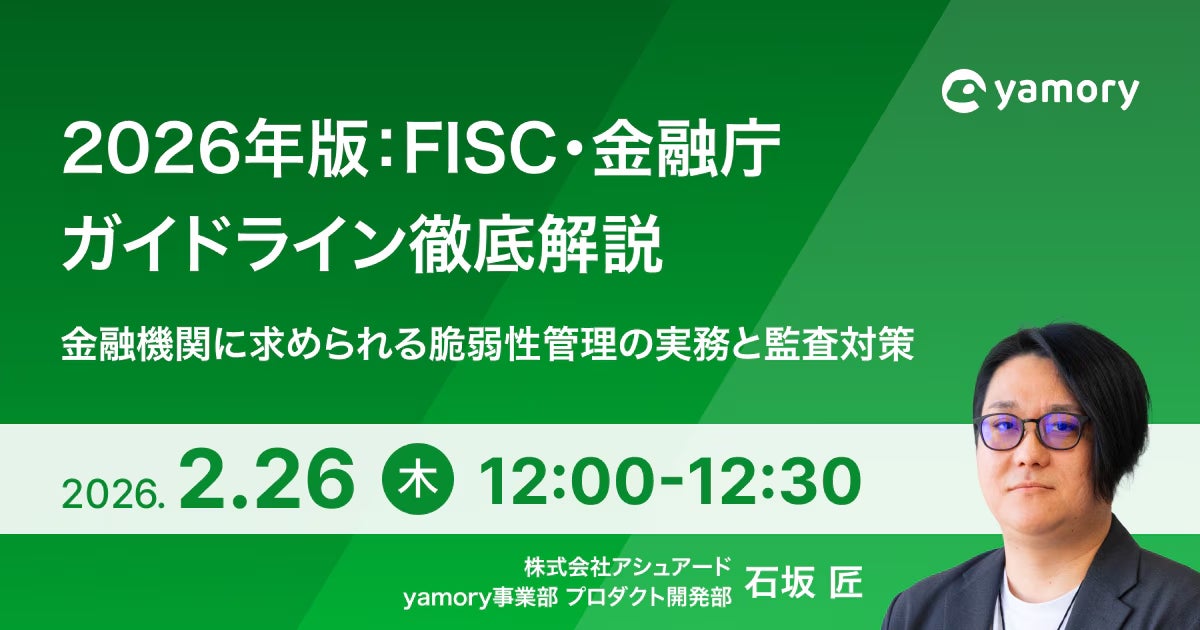 yamory

2026年版：FISC・金融庁 ガイドライン徹底解説

金融機関に求められる脆弱性管理の実務と監査対策

2026. 2.26 木 12:00-12:30

株式会社アシュアード
yamory事業部 プロダクト開発部 石坂 匠